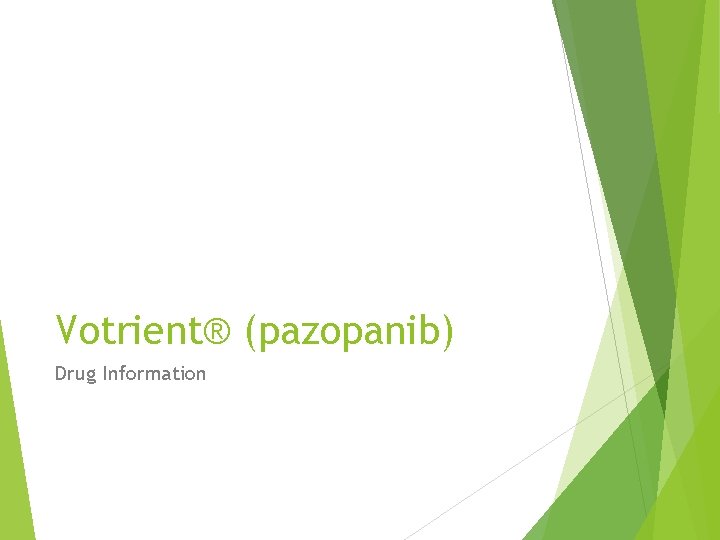 Votrient® (pazopanib)

Drug Information